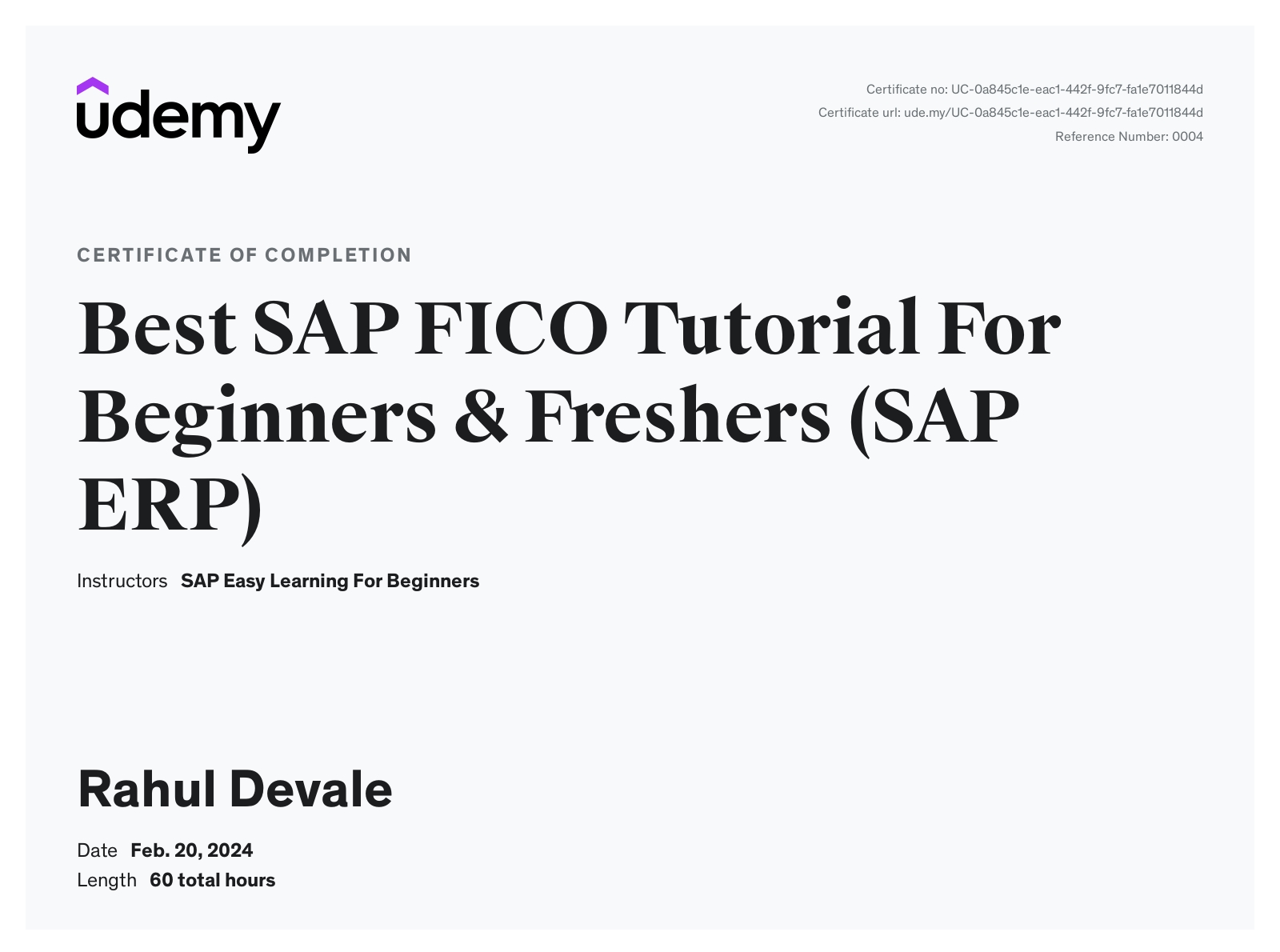 udemy

Certificate no: UC-0a845c1e-eac1-442f-9fc7-fa1e7011844d
Certificate url: ude.my/UC-0a845c1e-eac1-442f-9fc7-fa1e7011844d
Reference Number: 0004

CERTIFICATE OF COMPLETION

Best SAP FICO Tutorial For Beginners & Freshers (SAP ERP)

Instructors SAP Easy Learning For Beginners

Rahul Devale

Date Feb. 20, 2024
Length 60 total hours